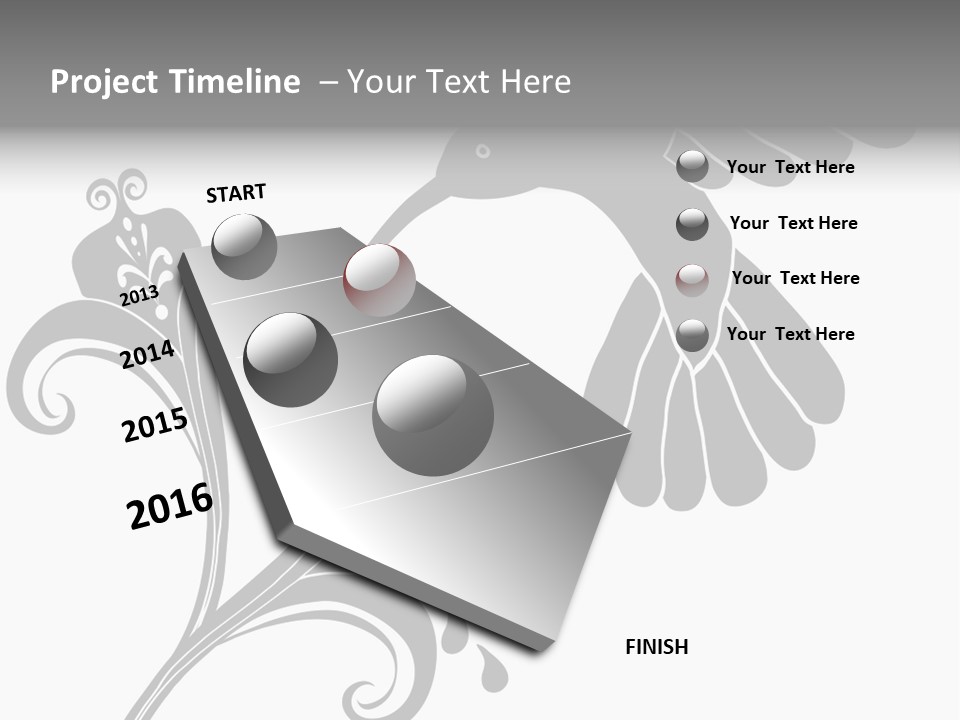 Project Timeline – Your Text Here

START

2013

2014

2015

2016

Your Text Here

Your Text Here

Your Text Here

Your Text Here

FINISH